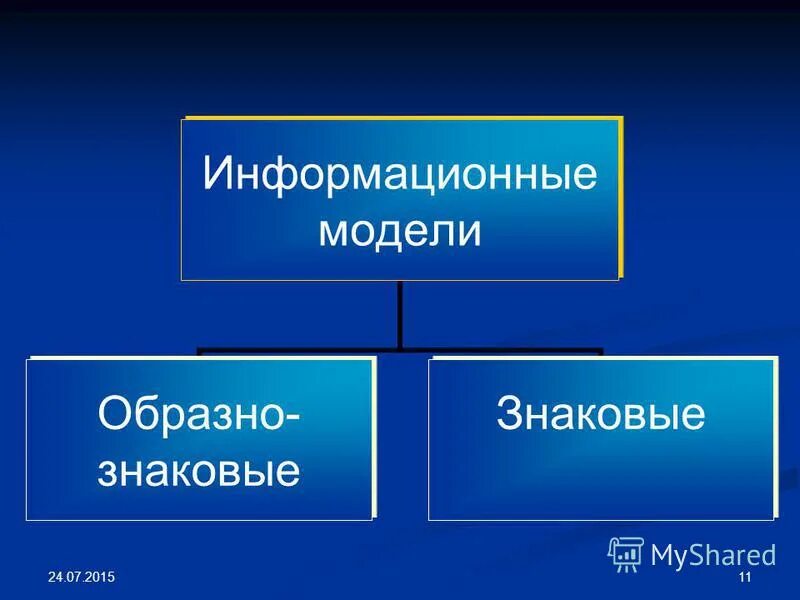 Информационные модели

Образно-знаковые

Знаковые

MyShared

24.07.2015

11